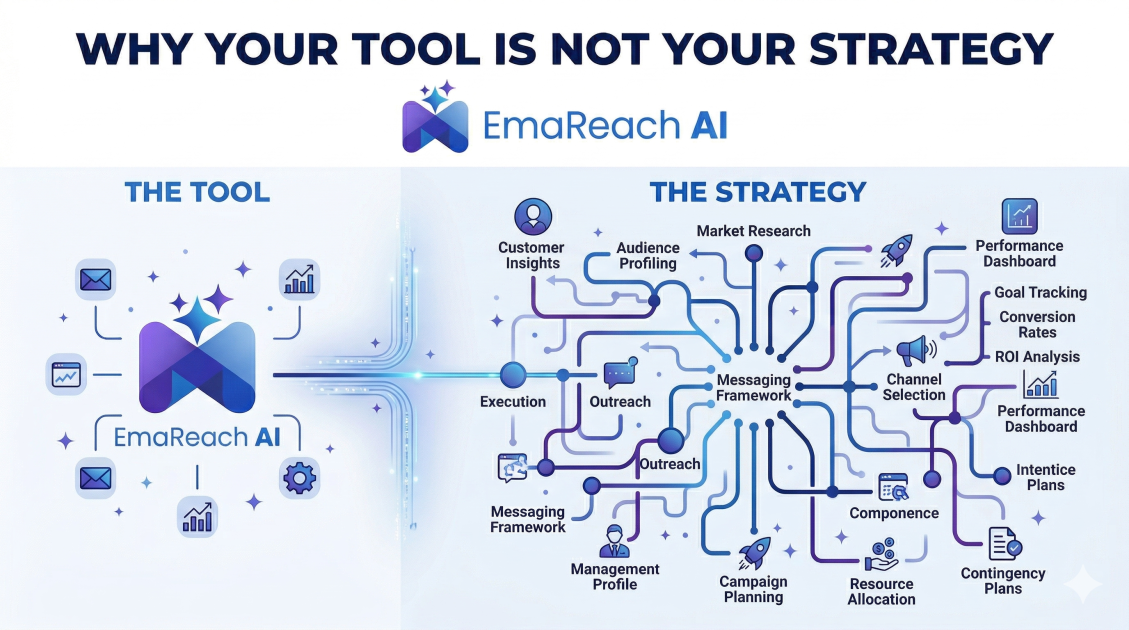 WHY YOUR TOOL IS NOT YOUR STRATEGY

EmaReach AI

THE TOOL

EmaReach AI

THE STRATEGY

Customer Insights

Audience Profiling

Market Research

Performance Dashboard

Goal Tracking

Conversion Rates

ROI Analysis

Execution

Outreach

Messaging Framework

Channel Selection

Performance Dashboard

Outreach

Intentice Plans

Messaging Framework

Componence

Management Profile

Campaign Planning

Resource Allocation

Contingency Plans